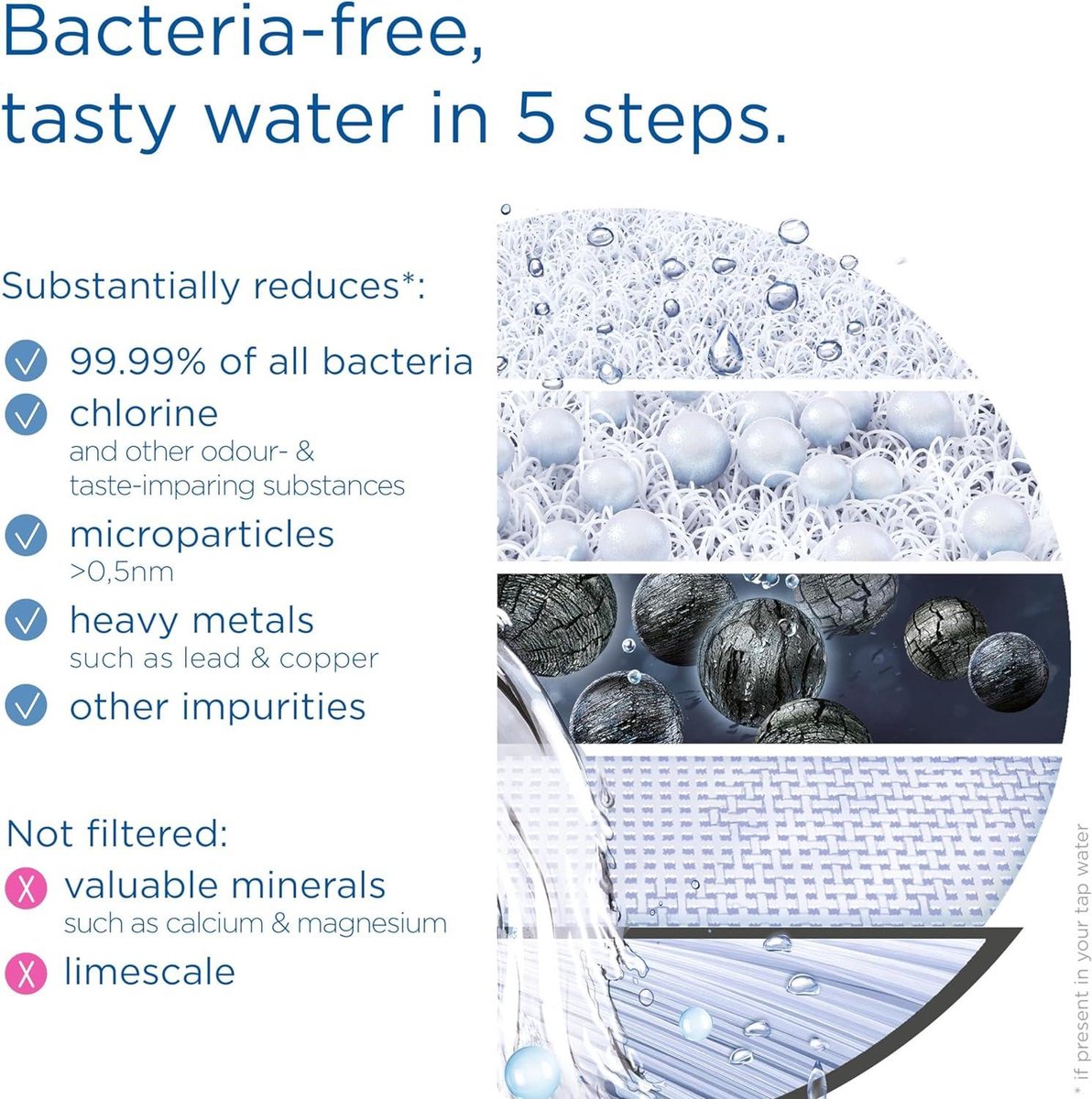 Bacteria-free, tasty water in 5 steps.

Substantially reduces*:

99.99% of all bacteria

chlorine
and other odour- & taste-imparing substances

microparticles
>0,5nm

heavy metals
such as lead & copper

other impurities

Not filtered:

valuable minerals
such as calcium & magnesium

limescale

* if present in your tap water